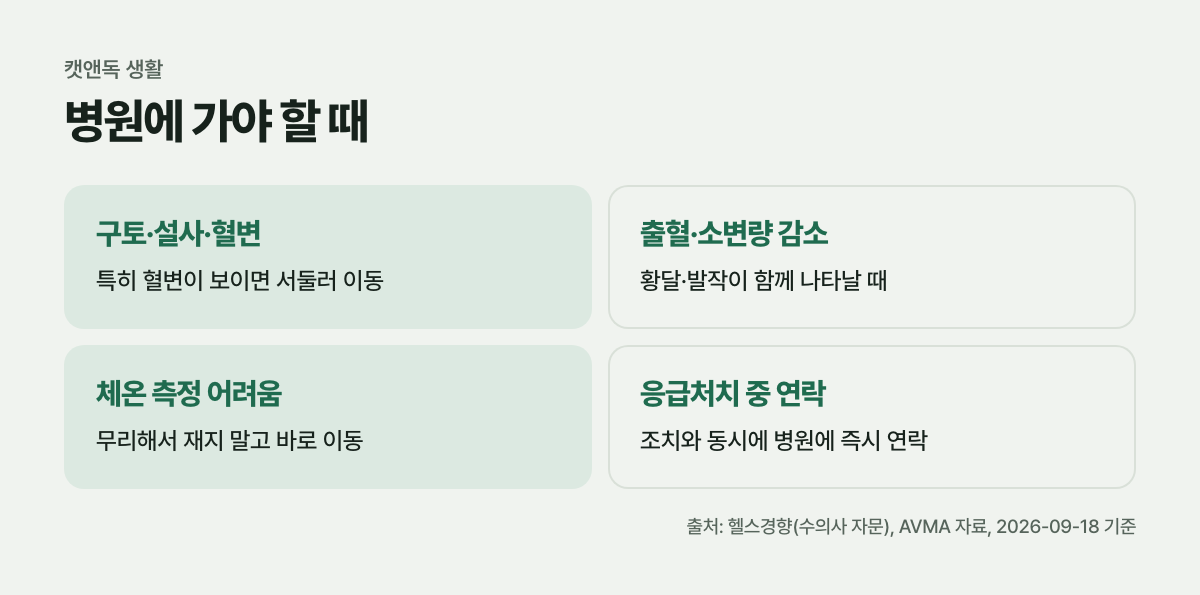 캣앤독 생활

병원에 가야 할 때

구토·설사·혈변

특히 혈변이 보이면 서둘러 이동

출혈·소변량 감소

황달·발작이 함께 나타날 때

체온 측정 어려움

무리해서 재지 말고 바로 이동

응급처치 중 연락

조치와 동시에 병원에 즉시 연락

출처: 헬스경향(수의사 자문), AVMA 자료, 2026-09-18 기준